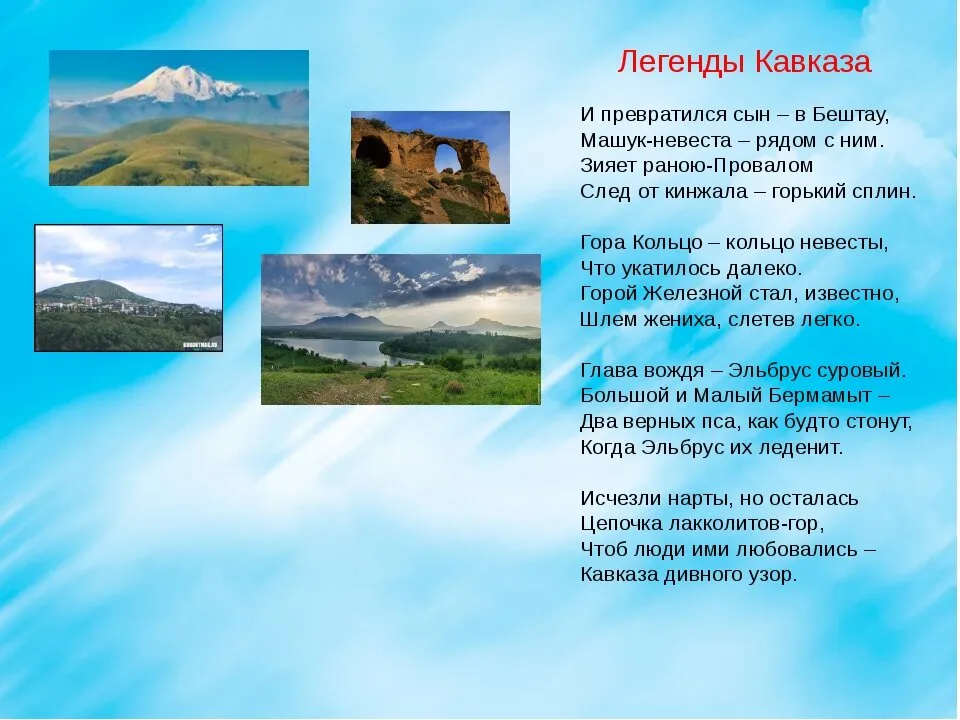 Легенды Кавказа

И превратился сын – в Бештау,
Машук-невеста – рядом с ним.
Зияет раною-Провалом
След от кинжала – горький сплин.

Гора Кольцо – кольцо невесты,
Что укатилось далеко.
Горой Железной стал, известно,
Шлем жениха, слетев легко.

Глава вождя – Эльбрус суровый.
Большой и Малый Бермамыт –
Два верных пса, как будто стонут,
Когда Эльбрус их леденит.

Исчезли нарты, но осталась
Цепочка лакколитов-гор,
Чтоб люди ими любовались –
Кавказа дивного узор.